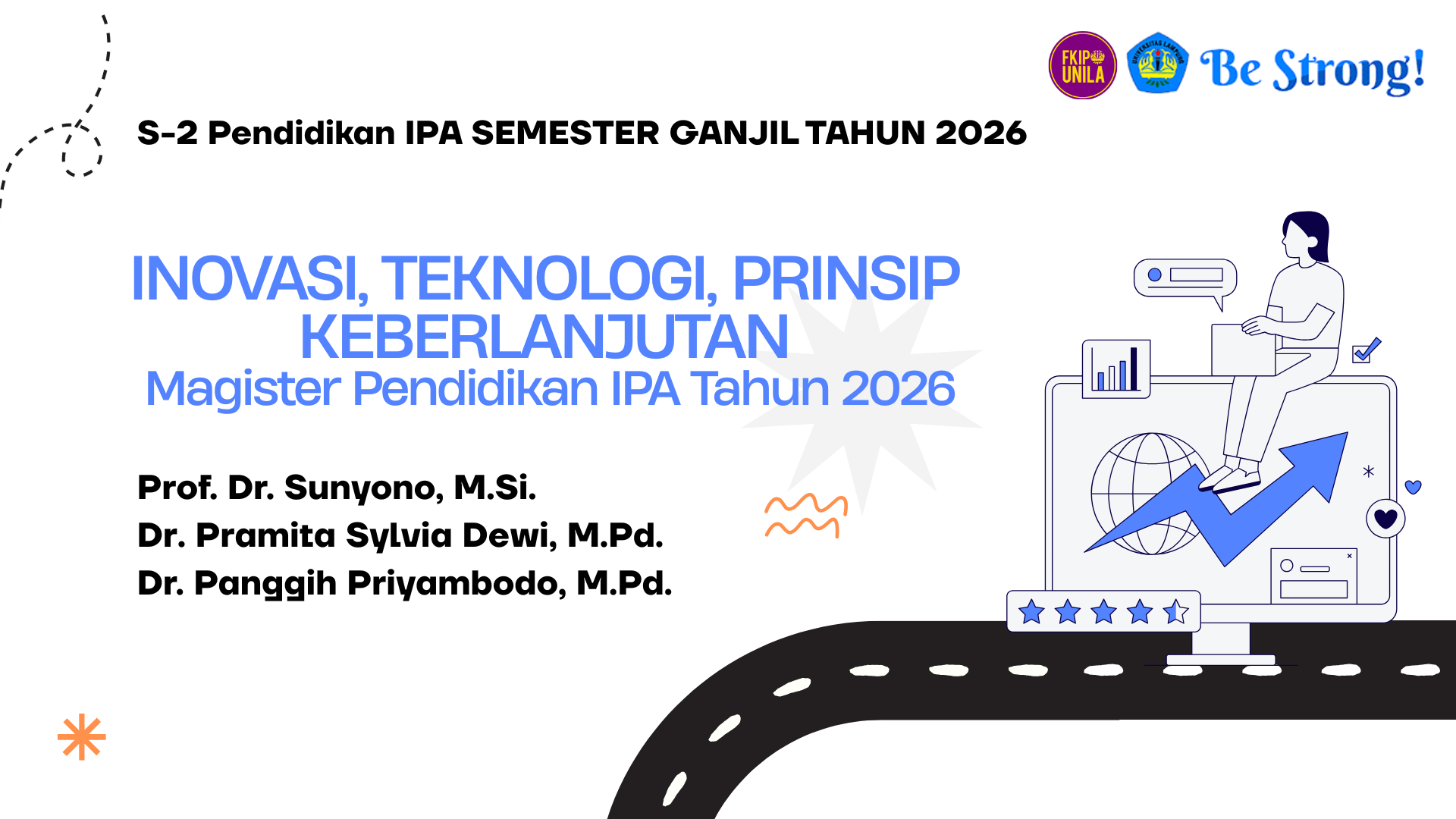 FKIP UNILA

UNIVERSITAS LAMPUNG

Be Strong!

S-2 Pendidikan IPA SEMESTER GANJIL TAHUN 2026

INOVASI, TEKNOLOGI, PRINSIP KEBERLANJUTAN

Magister Pendidikan IPA Tahun 2026

Prof. Dr. Sunyono, M.Si.
Dr. Pramita Sylvia Dewi, M.Pd.
Dr. Panggih Priyambodo, M.Pd.